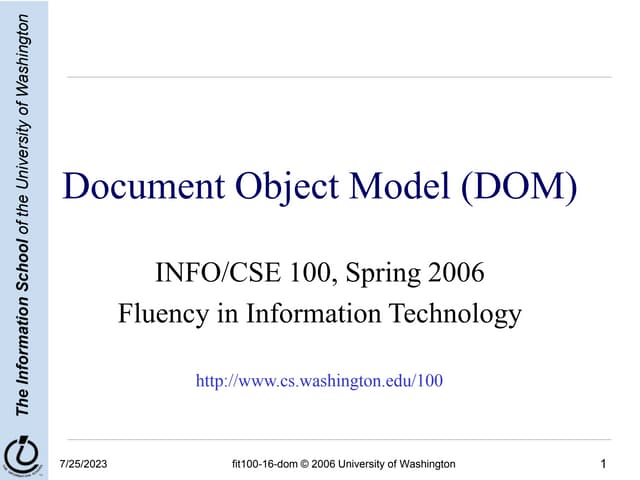 The Information School of the University of Washington

Document Object Model (DOM)

INFO/CSE 100, Spring 2006
Fluency in Information Technology

http://www.cs.washington.edu/100

7/25/2023 fit100-16-dom © 2006 University of Washington 1